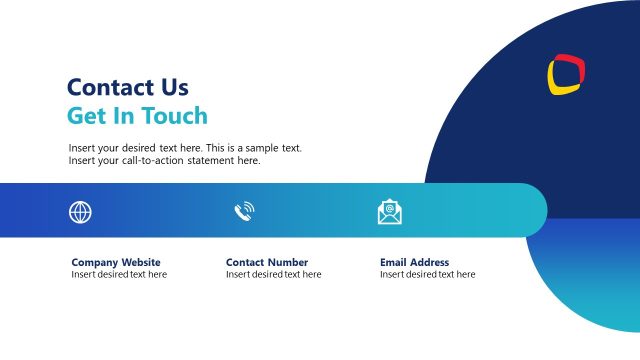 Contact Us
Get In Touch

Insert your desired text here. This is a sample text. Insert your call-to-action statement here.

Company Website
Insert desired text here

Contact Number
Insert desired text here

Email Address
Insert desired text here